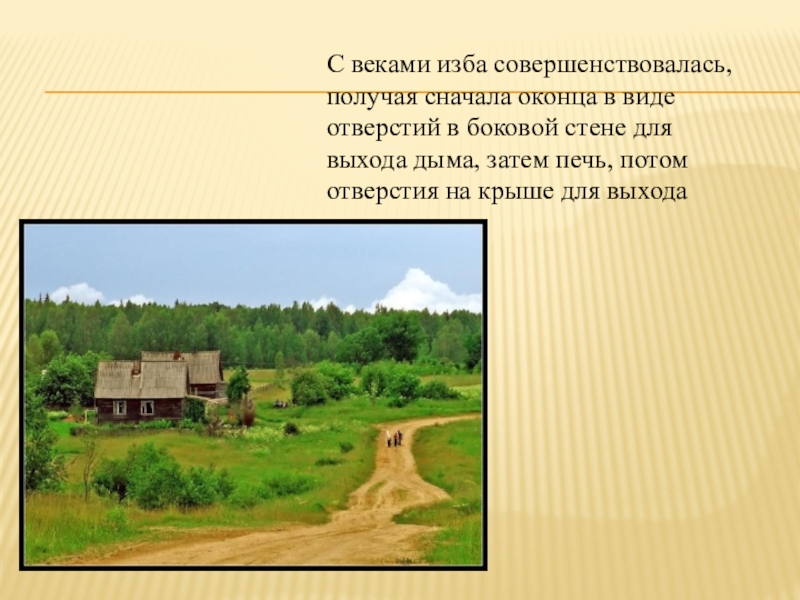 С веками изба совершенствовалась, получая сначала оконца в виде отверстий в боковой стене для выхода дыма, затем печь, потом отверстия на крыше для выхода